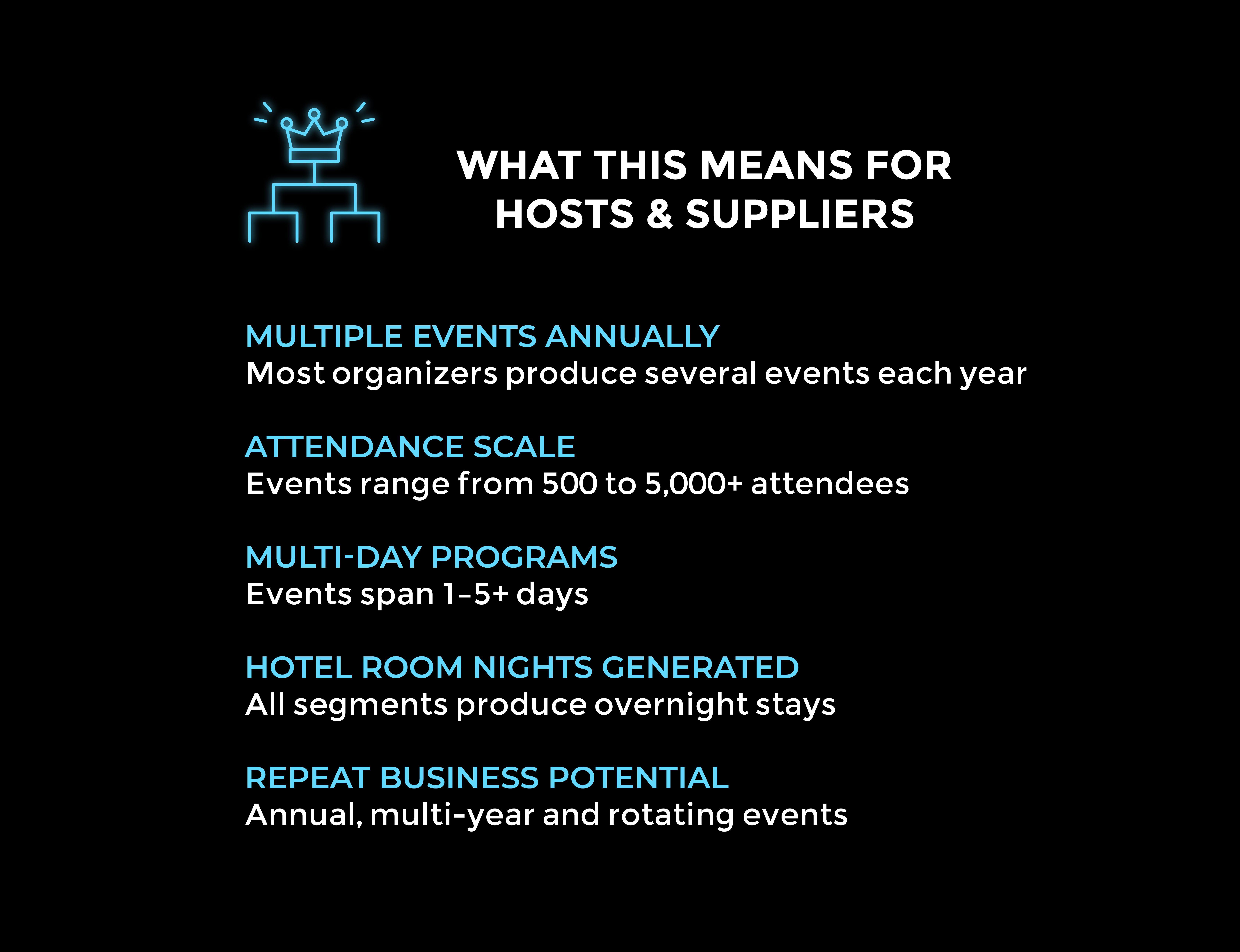 WHAT THIS MEANS FOR HOSTS & SUPPLIERS

MULTIPLE EVENTS ANNUALLY
Most organizers produce several events each year

ATTENDANCE SCALE
Events range from 500 to 5,000+ attendees

MULTI-DAY PROGRAMS
Events span 1–5+ days

HOTEL ROOM NIGHTS GENERATED
All segments produce overnight stays

REPEAT BUSINESS POTENTIAL
Annual, multi-year and rotating events